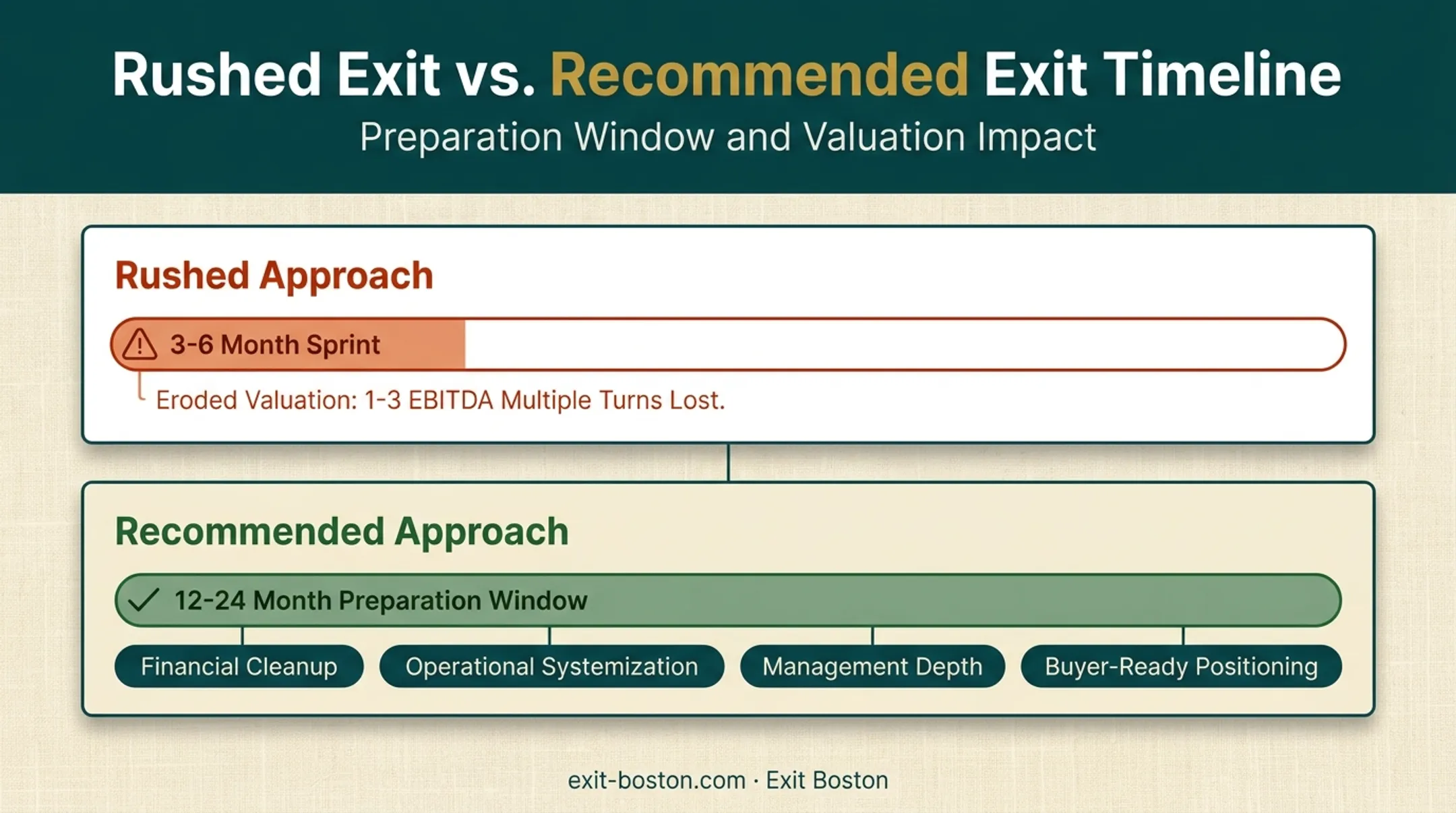 Rushed Exit vs. Recommended Exit Timeline
Preparation Window and Valuation Impact

Rushed Approach

3-6 Month Sprint

Eroded Valuation: 1-3 EBITDA Multiple Turns Lost.

Recommended Approach

12-24 Month Preparation Window

Financial Cleanup

Operational Systemization

Management Depth

Buyer-Ready Positioning

exit-boston.com · Exit Boston